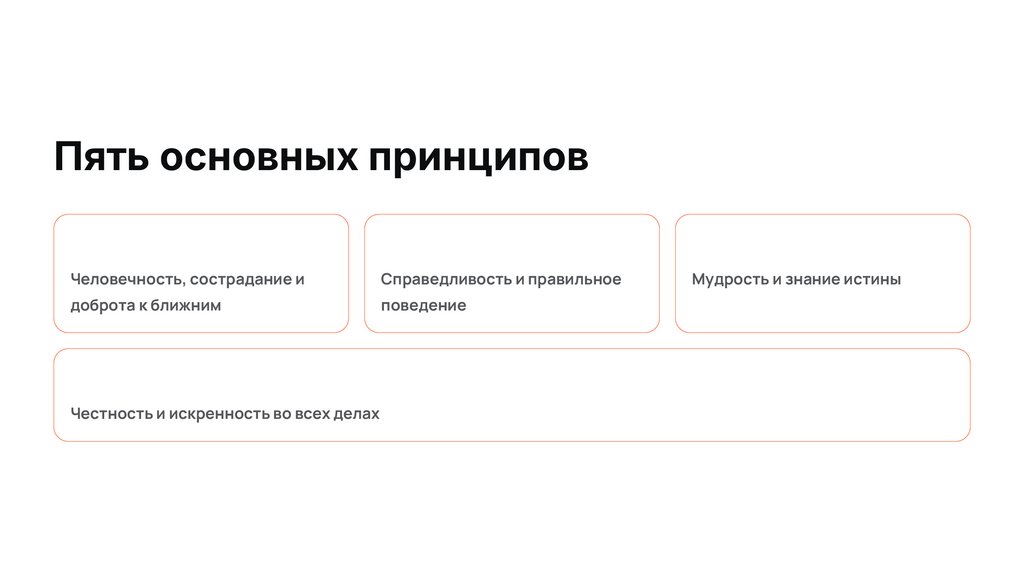 Пять основных принципов

Человечность, сострадание и доброта к ближним

Справедливость и правильное поведение

Мудрость и знание истины

Честность и искренность во всех делах